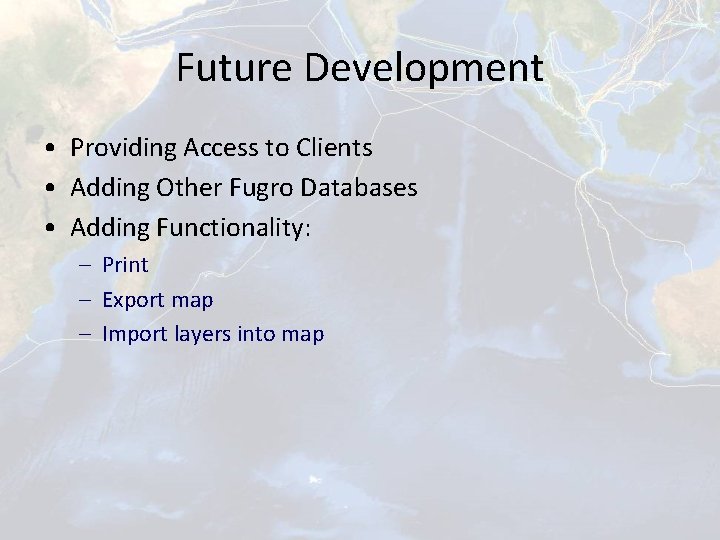 Future Development

• Providing Access to Clients
• Adding Other Fugro Databases
• Adding Functionality:
– Print
– Export map
– Import layers into map